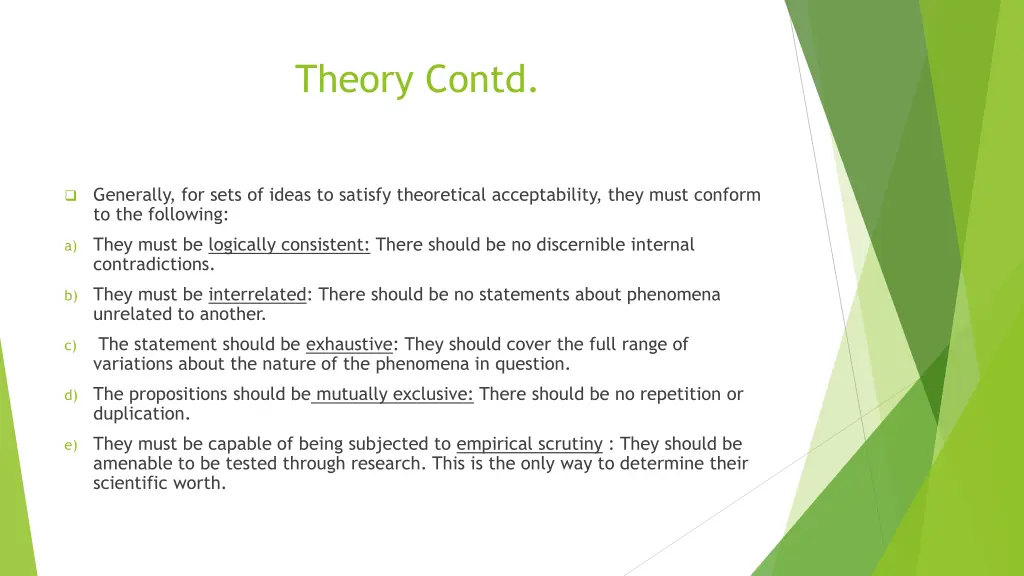 Theory Contd.

Generally, for sets of ideas to satisfy theoretical acceptability, they must conform to the following:

a) They must be logically consistent: There should be no discernible internal contradictions.

b) They must be interrelated: There should be no statements about phenomena unrelated to another.

c) The statement should be exhaustive: They should cover the full range of variations about the nature of the phenomena in question.

d) The propositions should be mutually exclusive: There should be no repetition or duplication.

e) They must be capable of being subjected to empirical scrutiny : They should be amenable to be tested through research. This is the only way to determine their scientific worth.